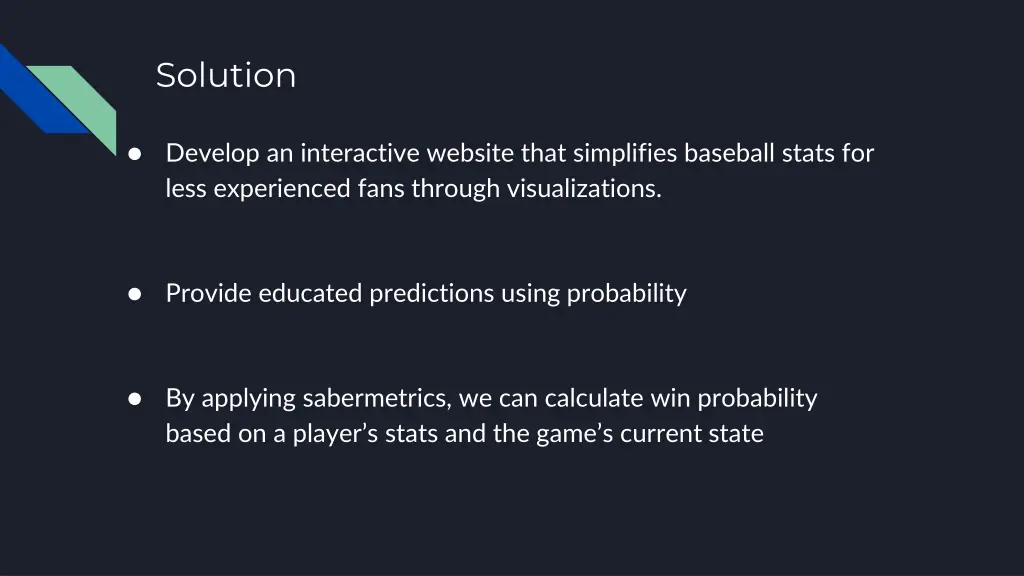 Solution

● Develop an interactive website that simplifies baseball stats for less experienced fans through visualizations.

● Provide educated predictions using probability

● By applying sabermetrics, we can calculate win probability based on a player’s stats and the game’s current state